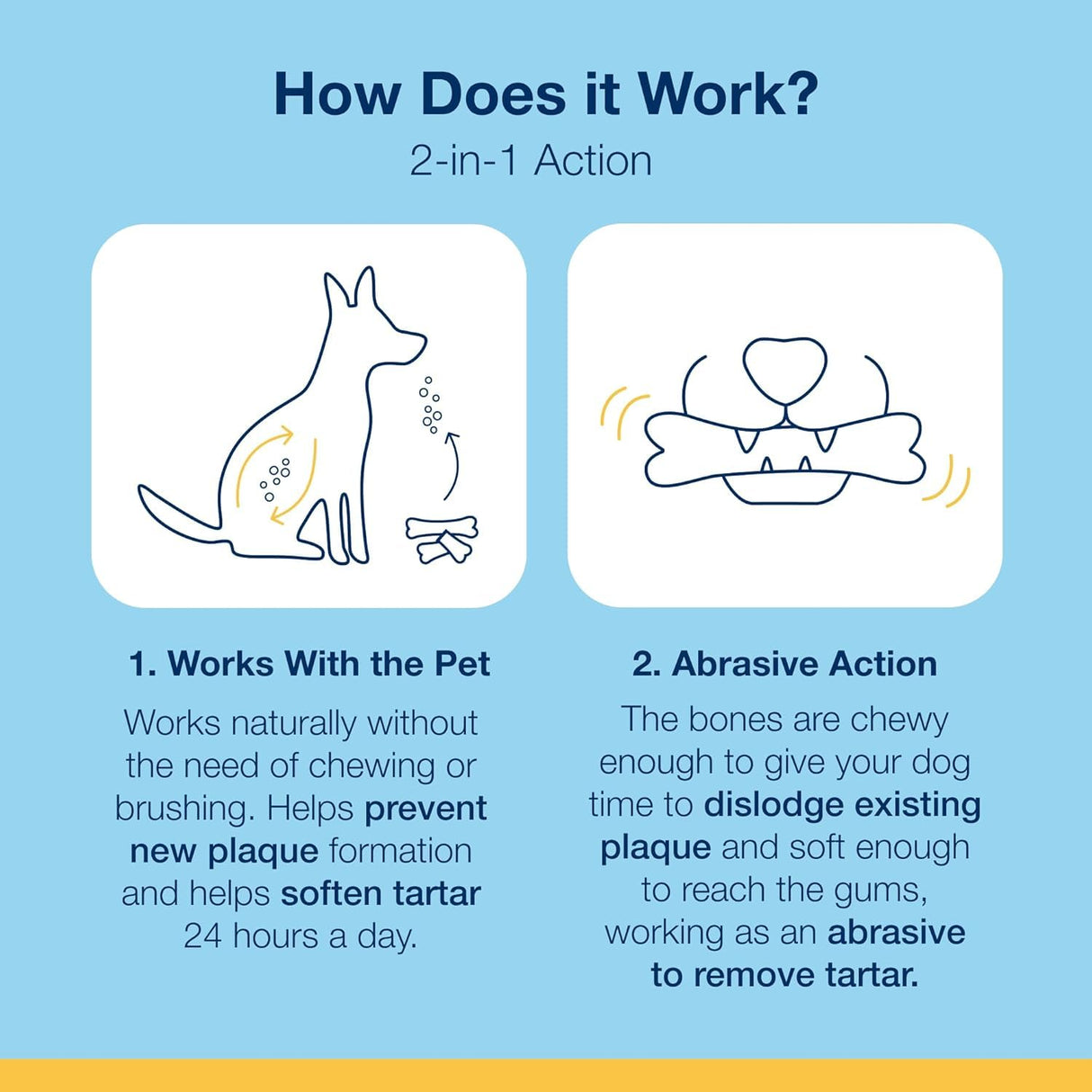 How Does it Work?
2-in-1 Action

1. Works With the Pet
Works naturally without the need of chewing or brushing. Helps prevent new plaque formation and helps soften tartar 24 hours a day.

2. Abrasive Action
The bones are chewy enough to give your dog time to dislodge existing plaque and soft enough to reach the gums, working as an abrasive to remove tartar.